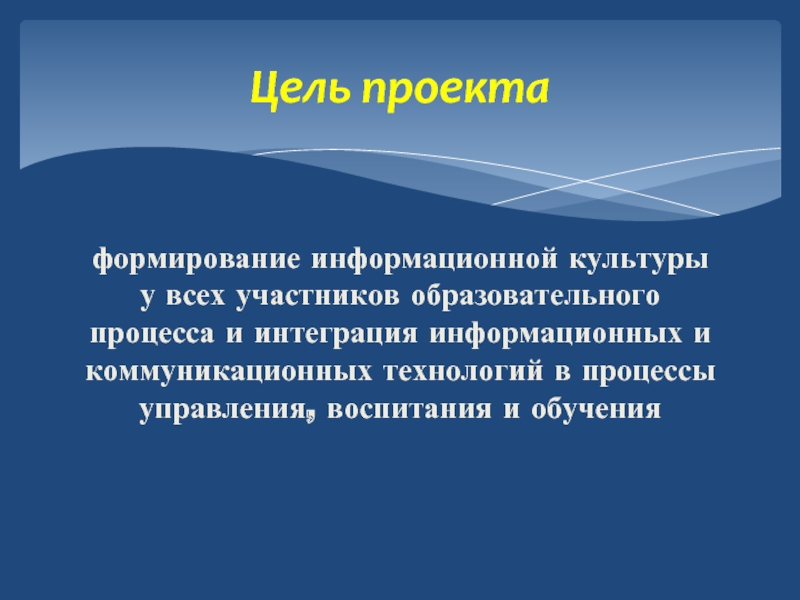 Цель проекта

формирование информационной культуры у всех участников образовательного процесса и интеграция информационных и коммуникационных технологий в процессы управления, воспитания и обучения